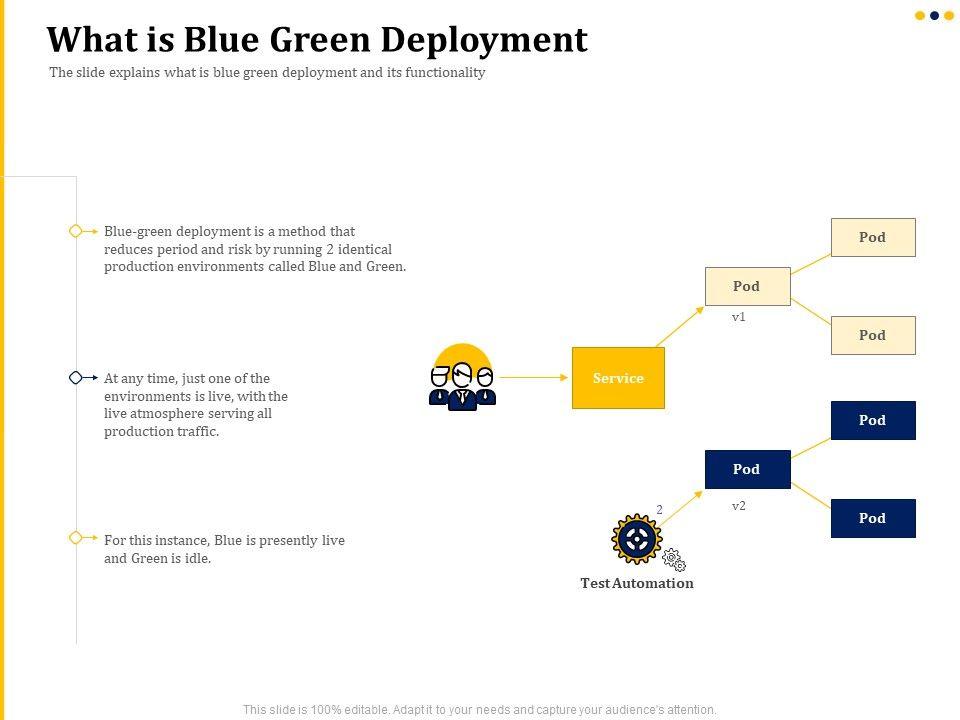 What is Blue Green Deployment

The slide explains what is blue green deployment and its functionality

Blue-green deployment is a method that reduces period and risk by running 2 identical production environments called Blue and Green.

At any time, just one of the environments is live, with the live atmosphere serving all production traffic.

For this instance, Blue is presently live and Green is idle.

Service

Pod

v1

Pod

Pod

Pod

v2

Pod

Pod

2

Test Automation

This slide is 100% editable. Adapt it to your needs and capture your audience's attention.